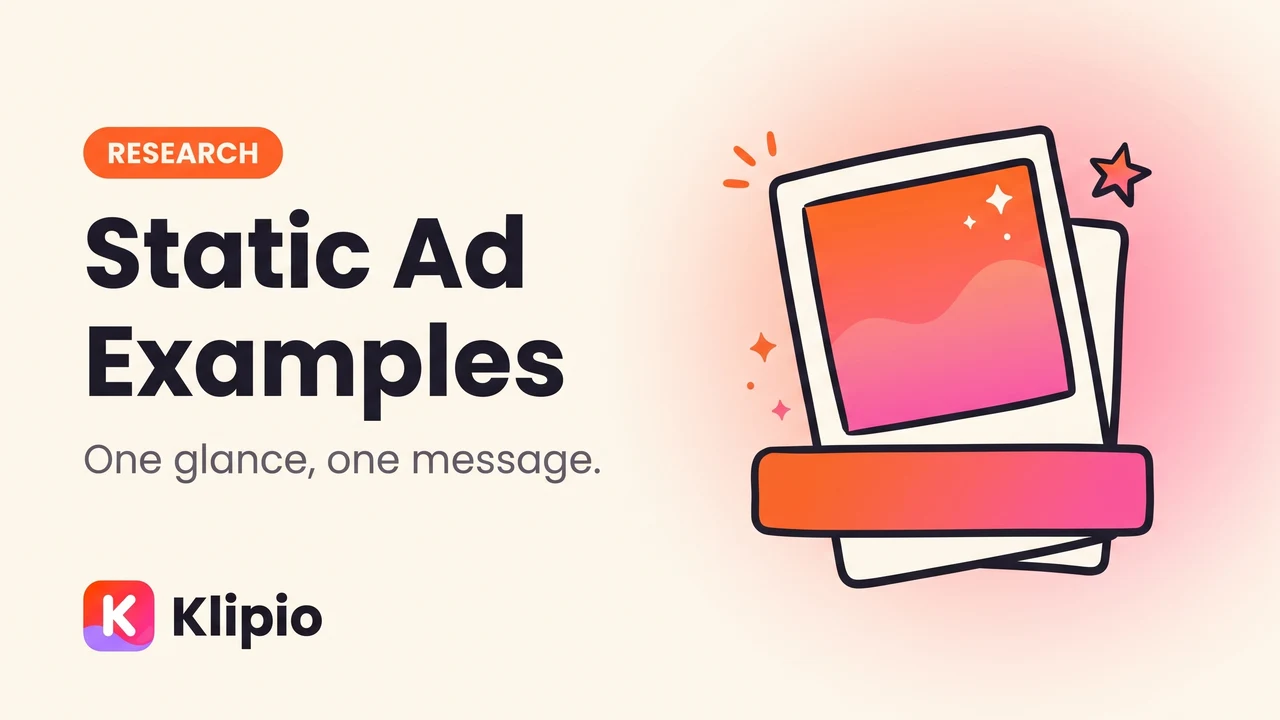 RESEARCH

Static Ad Examples

One glance, one message.

K Klipio